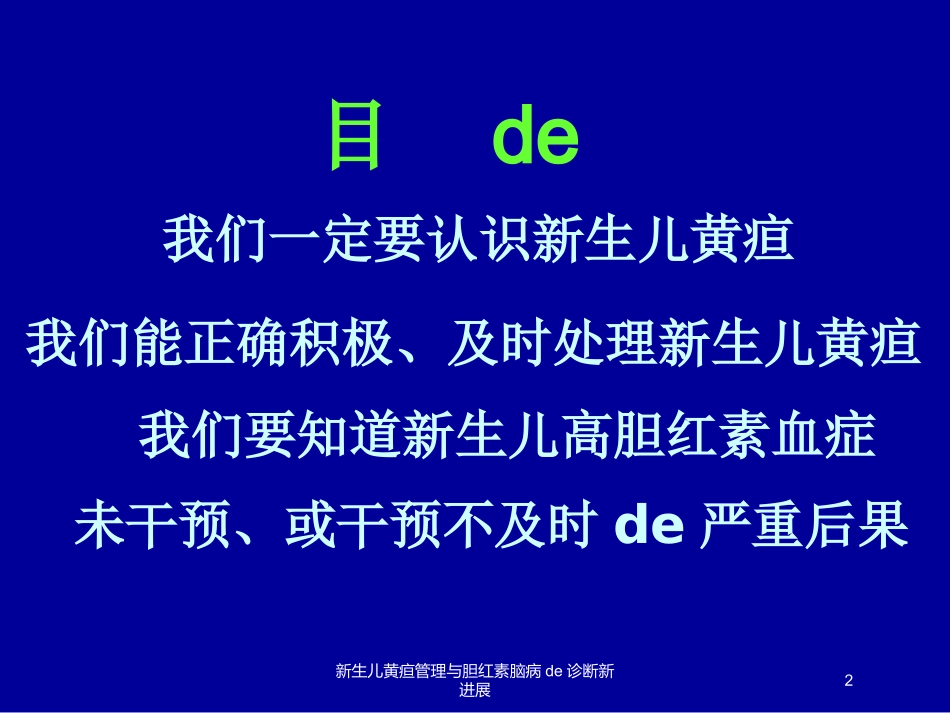 目　de

我们一定要认识新生儿黄疸

我们能正确积极、及时处理新生儿黄疸

我们要知道新生儿高胆红素血症

未干预、或干预不及时 de 严重后果

新生儿黄疸管理与胆红素脑病 de 诊断新进展

2